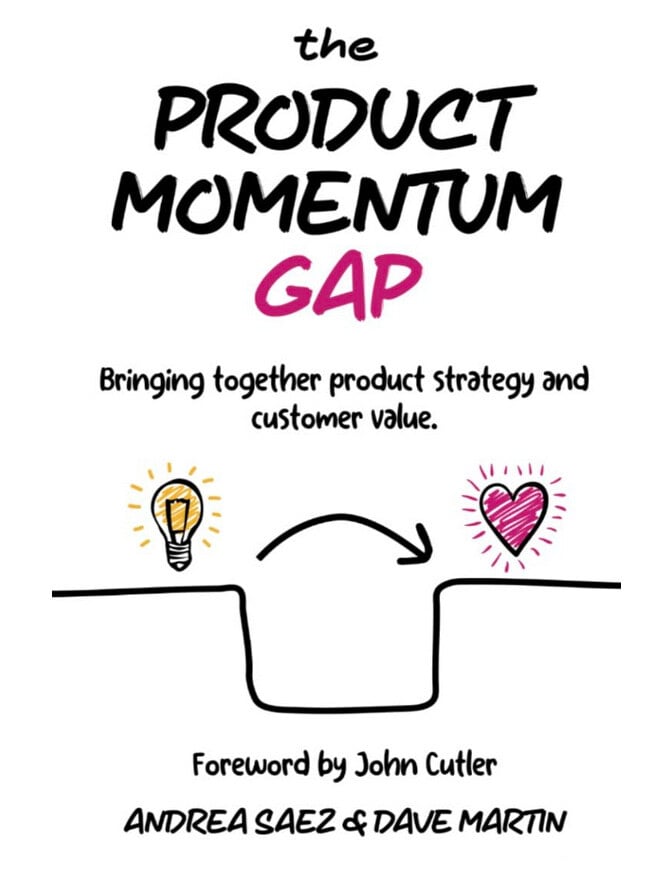 the
PRODUCT
MOMENTUM
GAP

Bringing together product strategy and customer value.

Foreword by John Cutler

ANDREA SAEZ & DAVE MARTIN